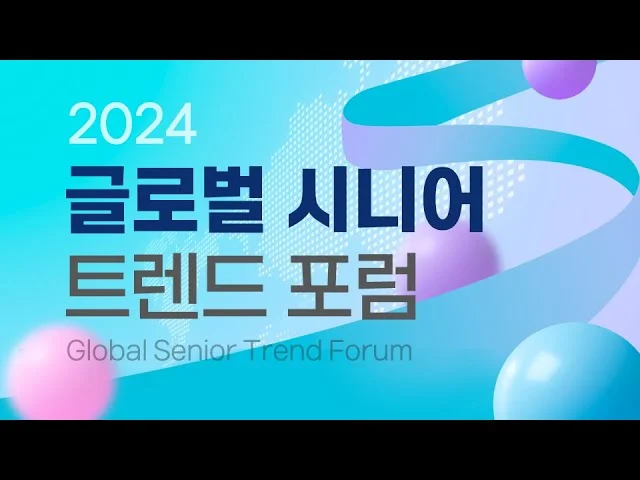 2024
글로벌 시니어
트렌드 포럼
Global Senior Trend Forum